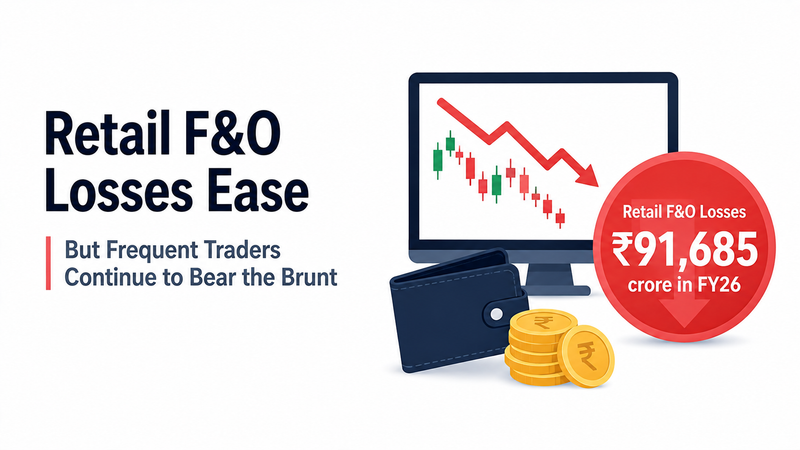 Retail F&O Losses Ease

But Frequent Traders Continue to Bear the Brunt

Retail F&O Losses
₹91,685
crore in FY26

₹
₹